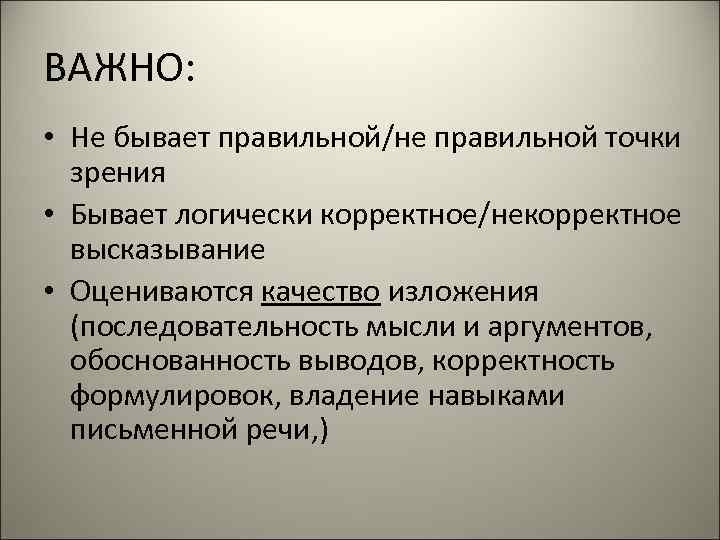 ВАЖНО:

• Не бывает правильной/не правильной точки зрения

• Бывает логически корректное/некорректное высказывание

• Оцениваются качество изложения (последовательность мысли и аргументов, обоснованность выводов, корректность формулировок, владение навыками письменной речи,)